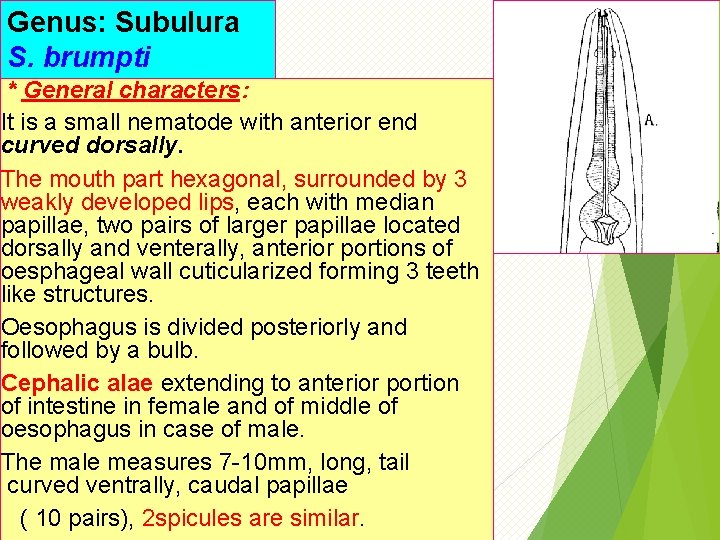 Genus: Subulura
S. brumpti

* General characters:

It is a small nematode with anterior end curved dorsally.

The mouth part hexagonal, surrounded by 3 weakly developed lips, each with median papillae, two pairs of larger papillae located dorsally and venterally, anterior portions of oesphageal wall cuticularized forming 3 teeth like structures.

Oesophagus is divided posteriorly and followed by a bulb.

Cephalic alae extending to anterior portion of intestine in female and of middle of oesophagus in case of male.

The male measures 7-10mm, long, tail curved ventrally, caudal papillae ( 10 pairs), 2spicules are similar.

A.